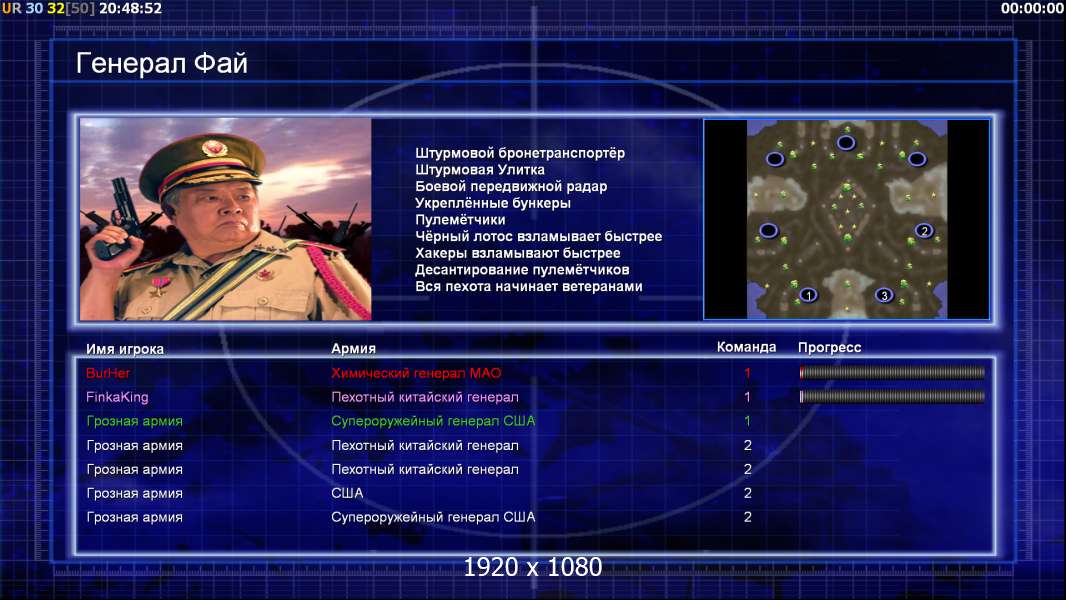 UR 30 32[50] 20:48:52

00:00:00

Генерал Фай

Штурмовой бронетранспортёр
Штурмовая Улитка
Боевой передвижной радар
Укреплённые бункеры
Пулемётчики
Чёрный лотос взламывает быстрее
Хакеры взламывают быстрее
Десантирование пулемётчиков
Вся пехота начинает ветеранами

2
1
3

| Имя игрока | Армия | Команда | Прогресс |
|---|---|---|---|
| BurHer | Химический генерал МАО | 1 | |
| FinkaKing | Пехотный китайский генерал | 1 | |
| Грозная армия | Супероружейный генерал США | 1 | |
| Грозная армия | Пехотный китайский генерал | 2 | |
| Грозная армия | Пехотный китайский генерал | 2 | |
| Грозная армия | США | 2 | |
| Грозная армия | Супероружейный генерал США | 2 | |

1920 x 1080